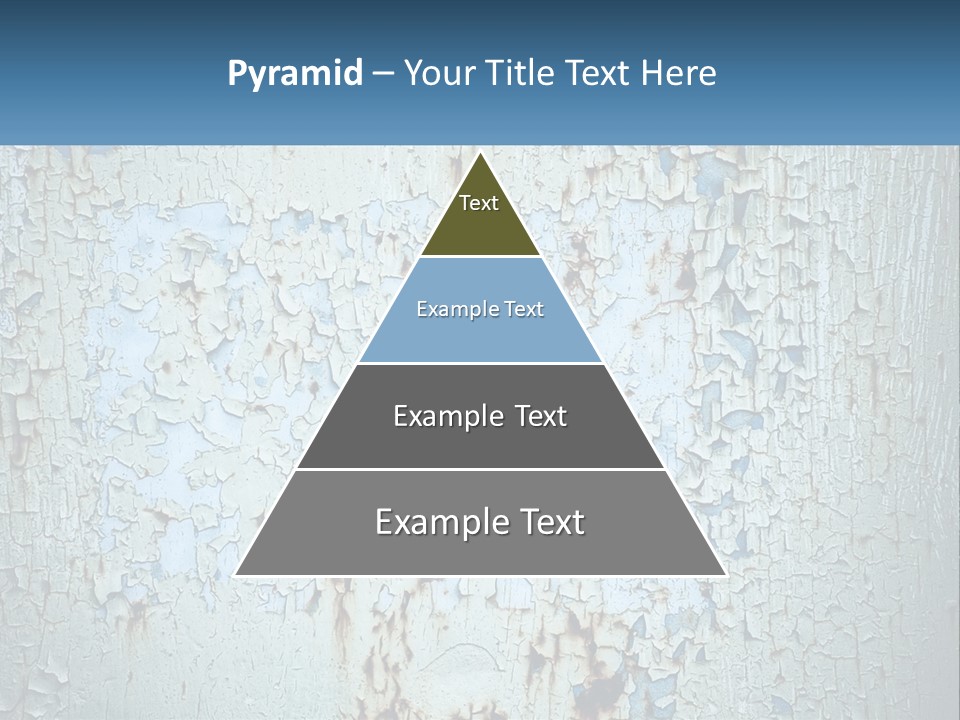 Pyramid – Your Title Text Here

Text

Example Text

Example Text

Example Text